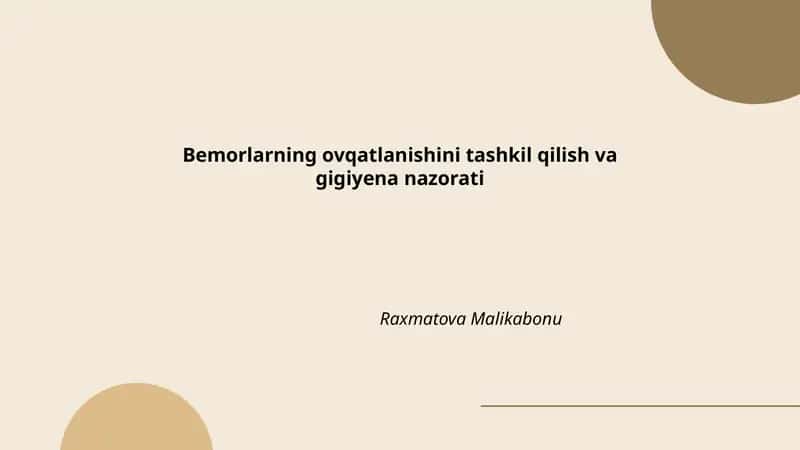 Bemorlarning ovqatlanishini tashkil qilish va gigiyena nazorati

Raxmatova Malikabonu